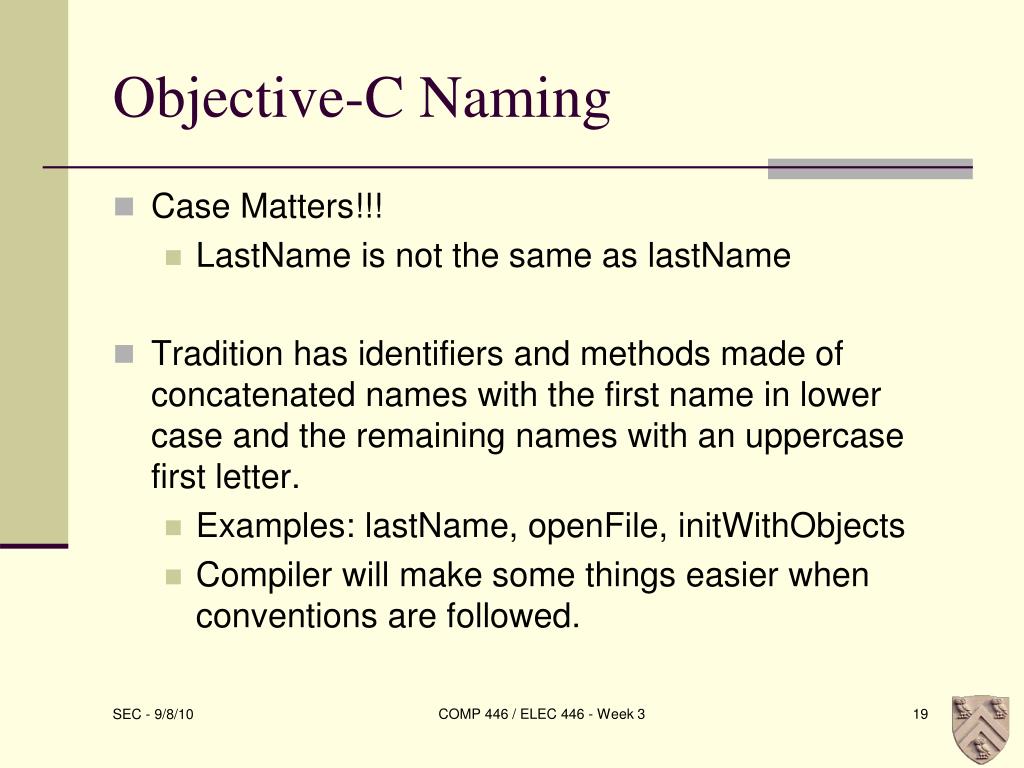 Objective-C Naming

Case Matters!!!

LastName is not the same as lastName

Tradition has identifiers and methods made of concatenated names with the first name in lower case and the remaining names with an uppercase first letter.

Examples: lastName, openFile, initWithObjects

Compiler will make some things easier when conventions are followed.

SEC - 9/8/10

COMP 446 / ELEC 446 - Week 3

19